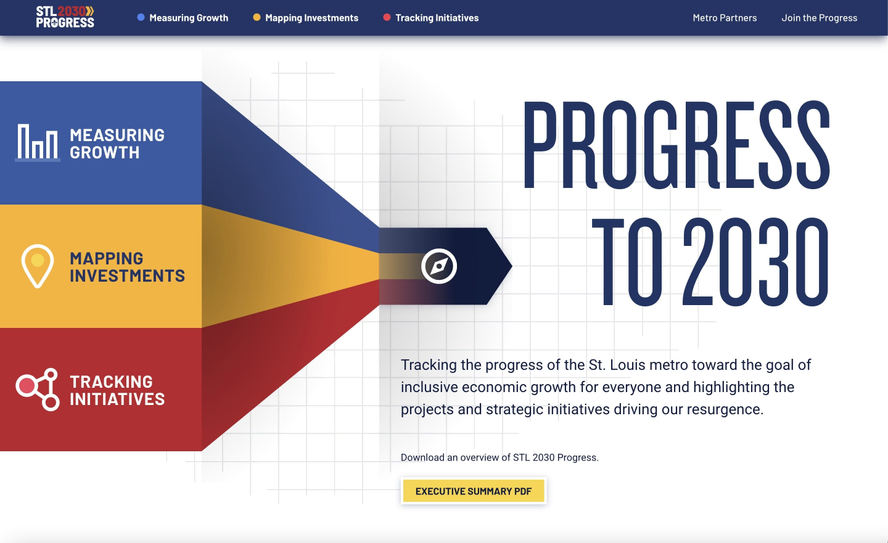 STL 2030 PROGRESS

Measuring Growth
Mapping Investments
Tracking Initiatives

Metro Partners
Join the Progress

MEASURING GROWTH

MAPPING INVESTMENTS

TRACKING INITIATIVES

PROGRESS TO 2030

Tracking the progress of the St. Louis metro toward the goal of inclusive economic growth for everyone and highlighting the projects and strategic initiatives driving our resurgence.

Download an overview of STL 2030 Progress.

EXECUTIVE SUMMARY PDF